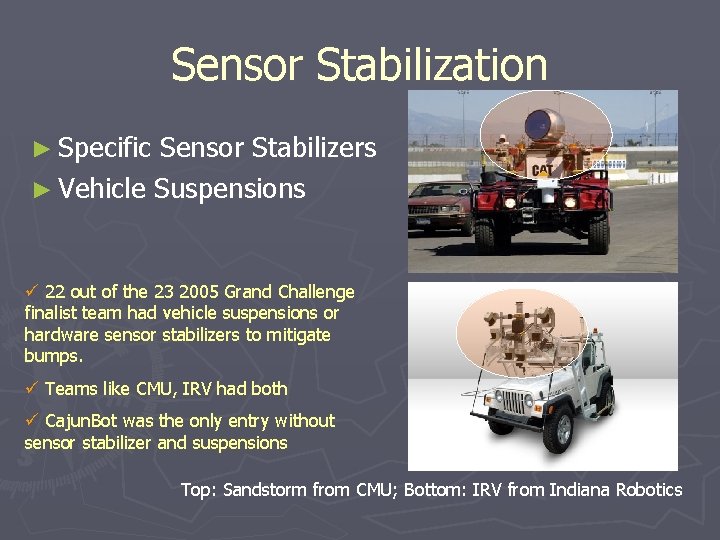 Sensor Stabilization

► Specific Sensor Stabilizers
► Vehicle Suspensions

CAT

✓ 22 out of the 23 2005 Grand Challenge finalist team had vehicle suspensions or hardware sensor stabilizers to mitigate bumps.

✓ Teams like CMU, IRV had both

✓ CajunBot was the only entry without sensor stabilizer and suspensions

Top: Sandstorm from CMU; Bottom: IRV from Indiana Robotics